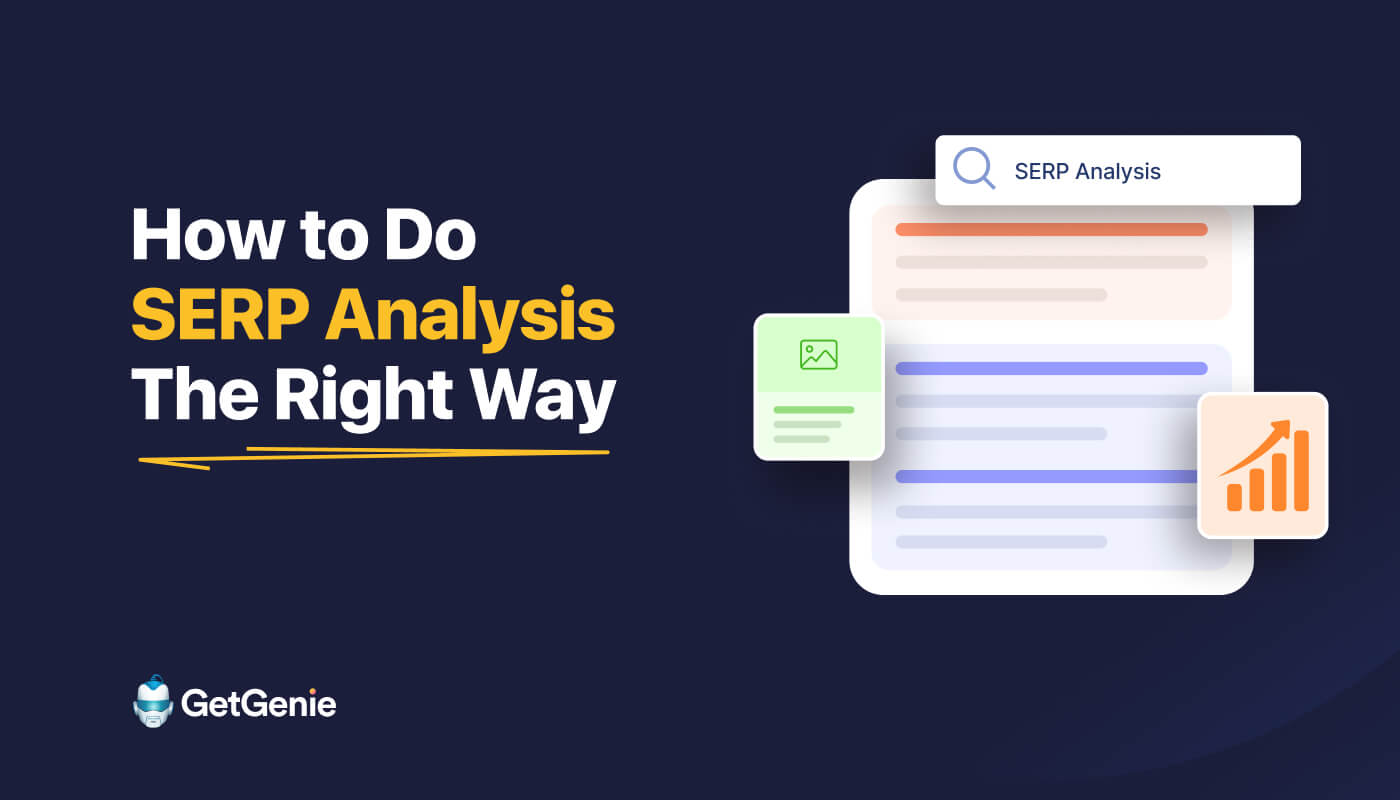 How to Do SERP Analysis The Right Way

SERP Analysis

GetGenie